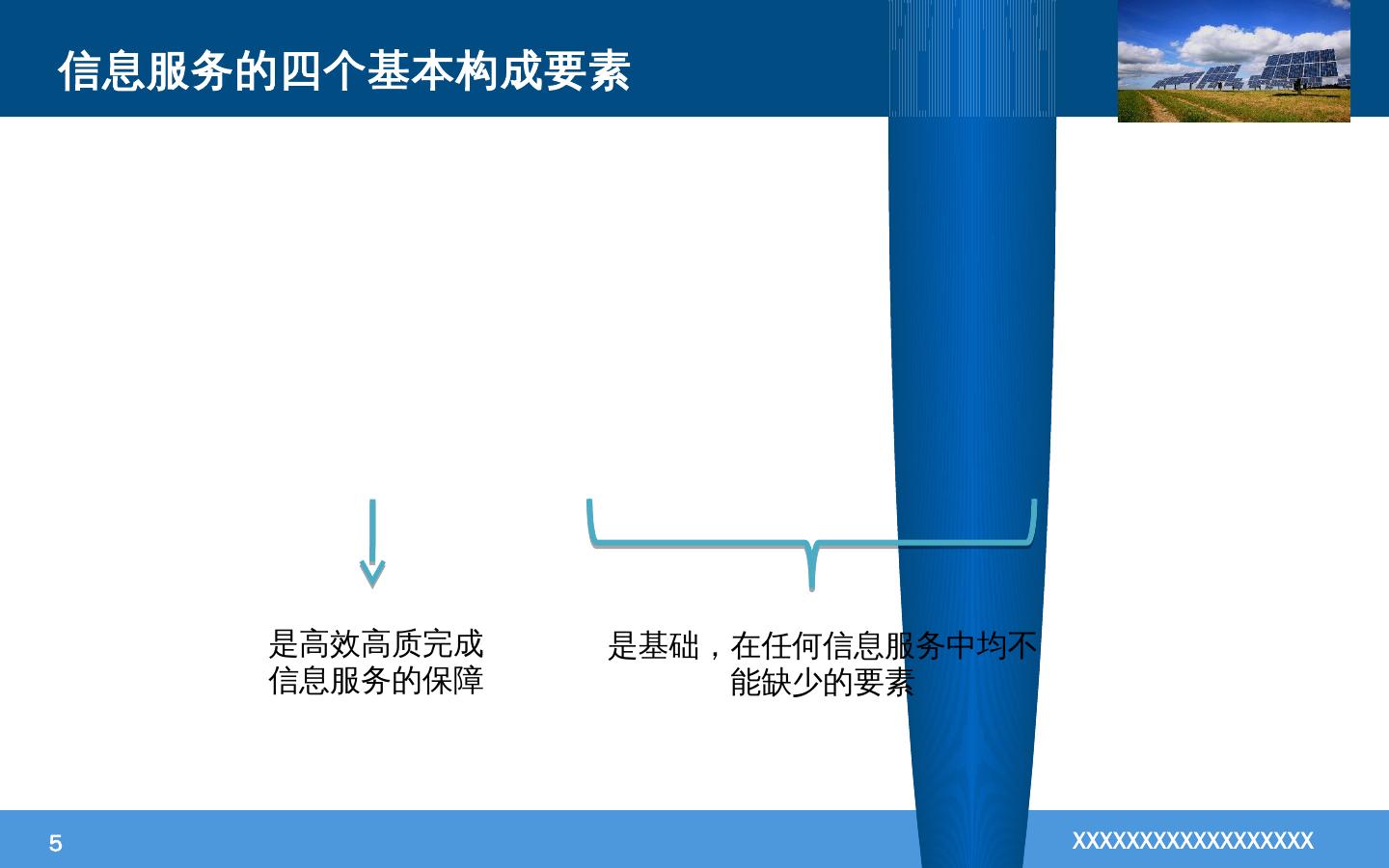 信息服务的四个基本构成要素

是高效高质完成信息服务的保障

是基础，在任何信息服务中均不能缺少的要素

5

XXXXXXXXXXXXXXXXXX